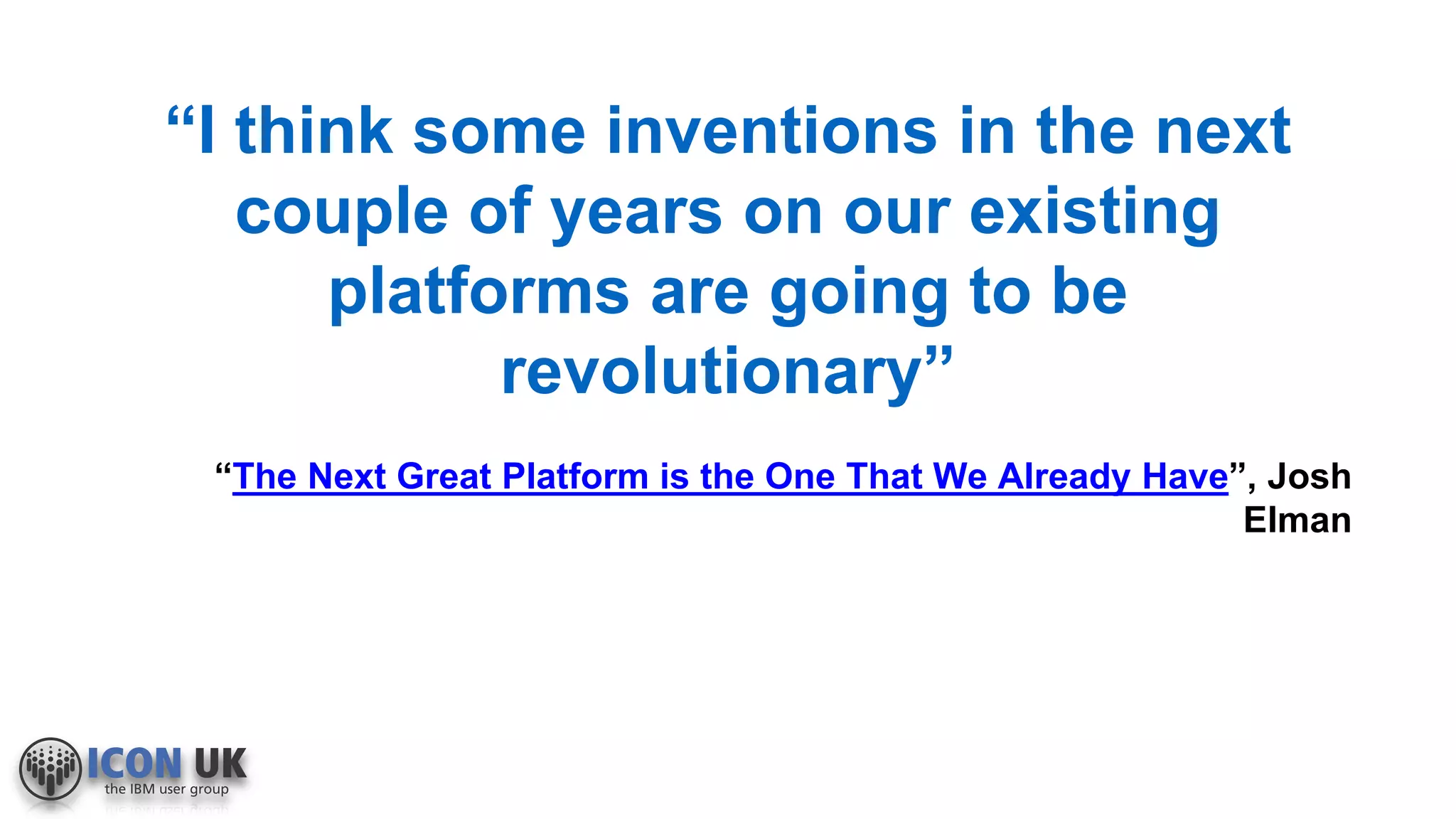 “I think some inventions in the next couple of years on our existing platforms are going to be revolutionary”

“The Next Great Platform is the One That We Already Have”, Josh Elman

ICON UK
the IBM user group